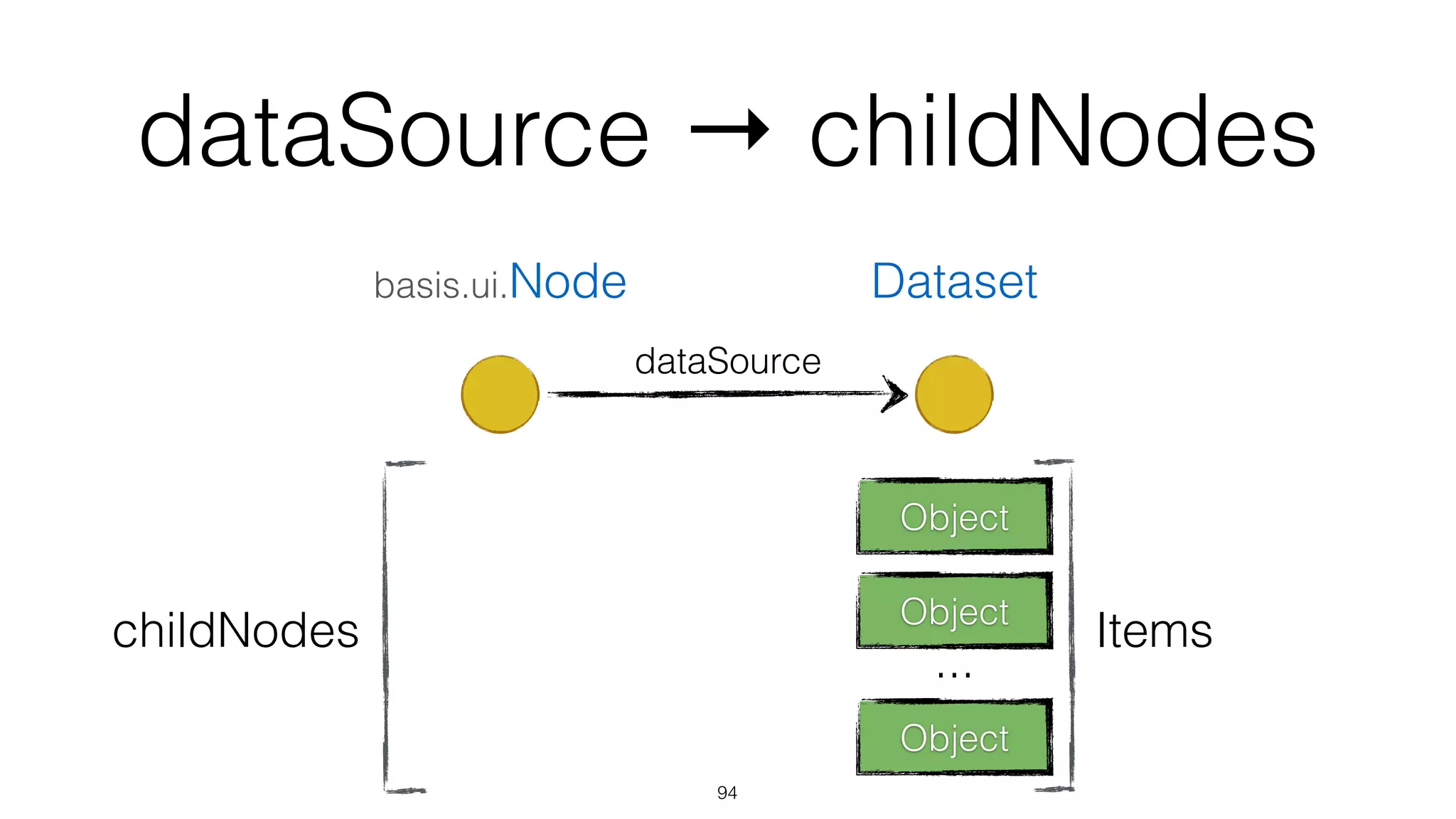 dataSource → childNodes

basis.ui.Node

Dataset

dataSource

childNodes

Object

Object

...

Object

Items

94